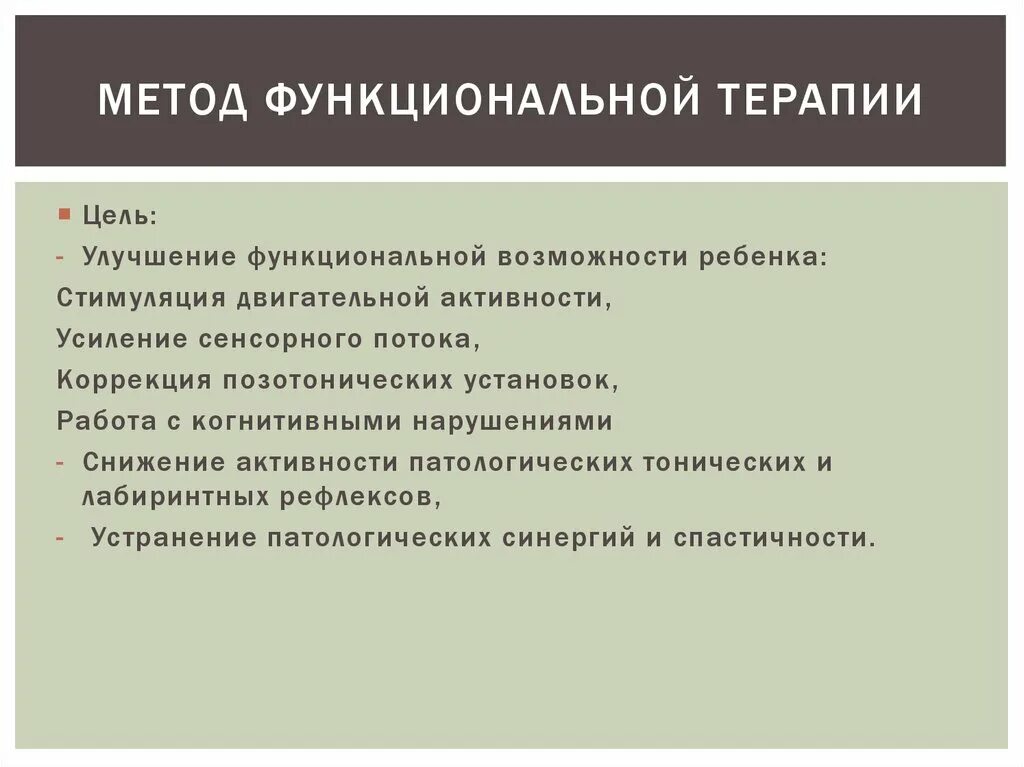 МЕТОД ФУНКЦИОНАЛЬНОЙ ТЕРАПИИ

Цель:
- Улучшение функциональной возможности ребенка:
Стимуляция двигательной активности,
Усиление сенсорного потока,
Коррекция позотонических установок,
Работа с когнитивными нарушениями
- Снижение активности патологических тонических и лабиринтных рефлексов,
- Устранение патологических синергий и спастичности.